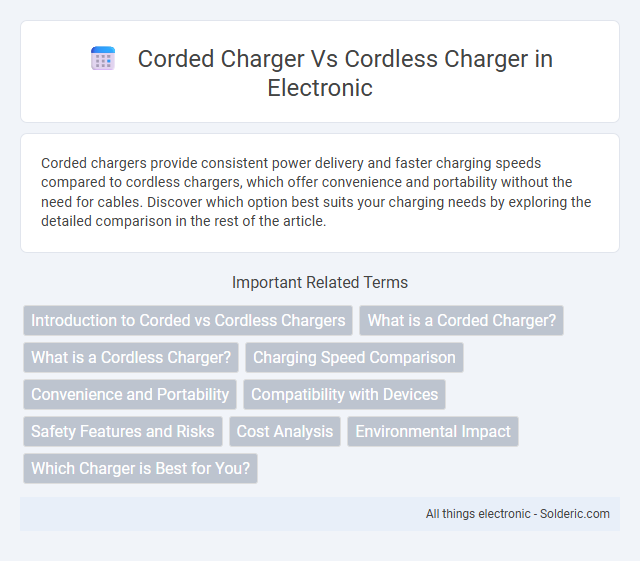 Corded Charger Vs Cordless Charger in Electronic

Corded chargers provide consistent power delivery and faster charging speeds compared to cordless chargers, which offer convenience and portability without the need for cables. Discover which option best suits your charging needs by exploring the detailed comparison in the rest of the article.

Important Related Terms

Introduction to Corded vs Cordless Chargers

What is a Corded Charger?

What is a Cordless Charger?

Charging Speed Comparison

Convenience and Portability

Compatibility with Devices

Safety Features and Risks

Cost Analysis

Environmental Impact

Which Charger is Best for You?

All things electronic - Solderic.com